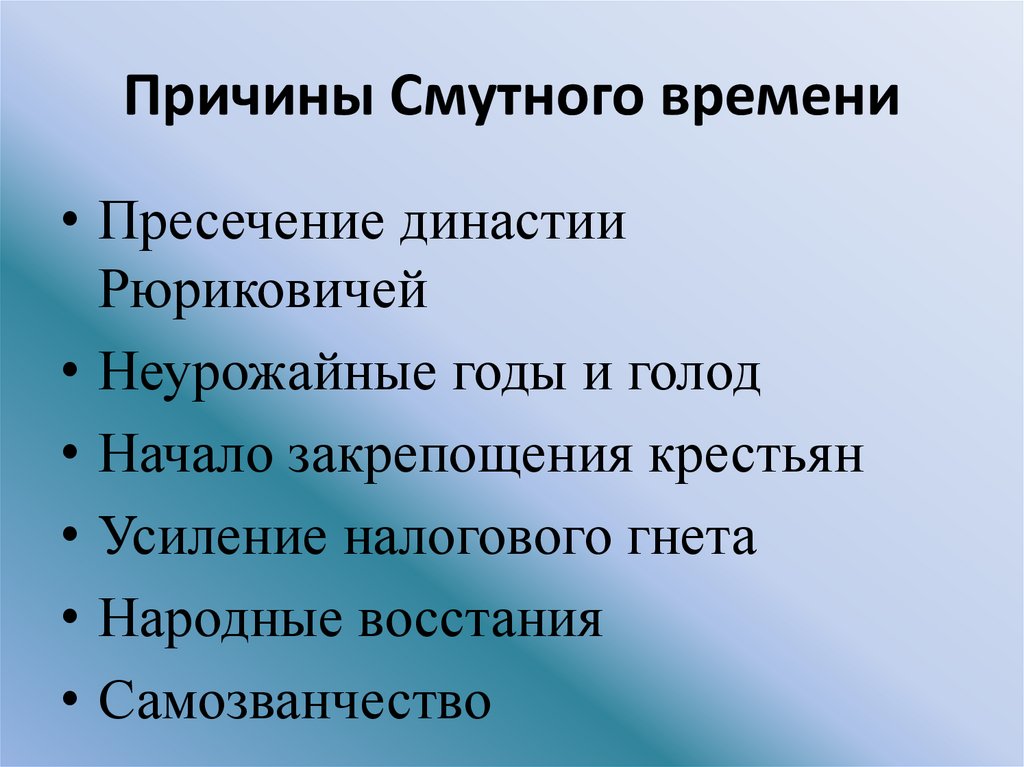 Причины Смутного времени

• Пресечение династии Рюриковичей
• Неурожайные годы и голод
• Начало закрепощения крестьян
• Усиление налогового гнета
• Народные восстания
• Самозванчество